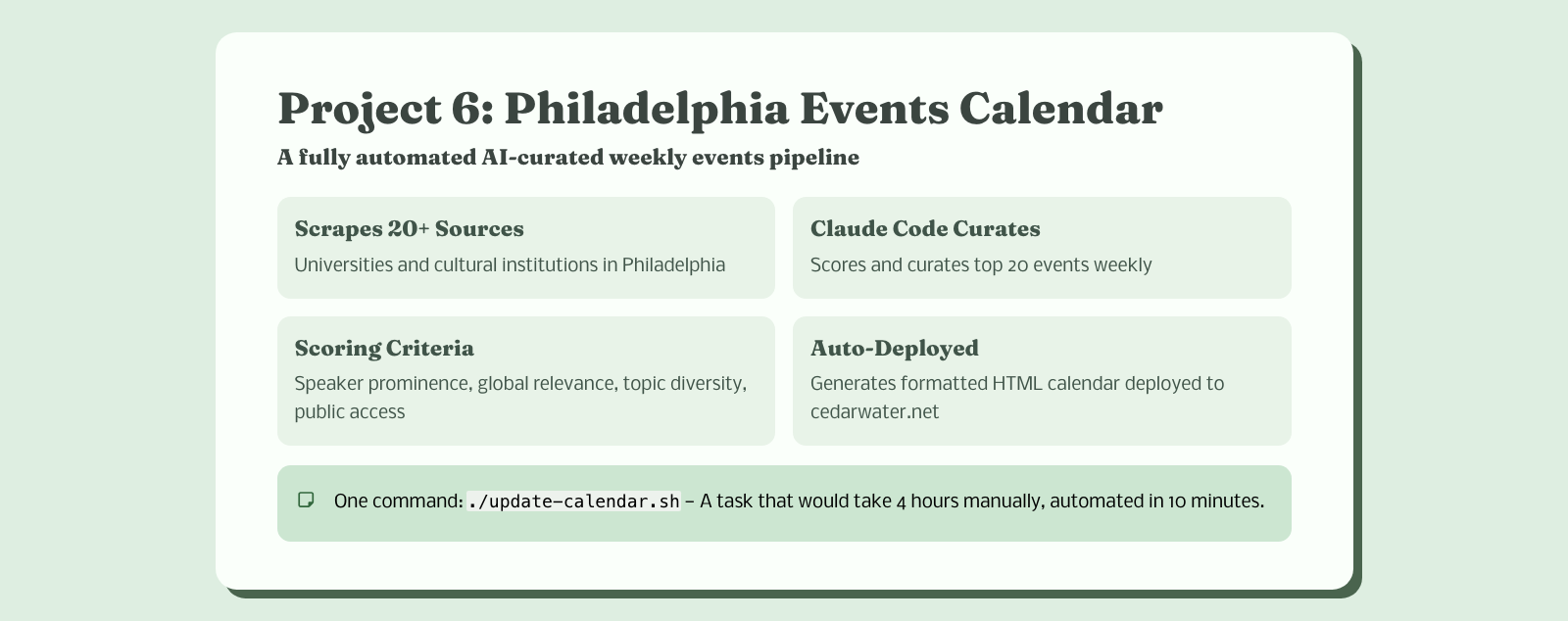 Project 6: Philadelphia Events Calendar

A fully automated AI-curated weekly events pipeline

Scrapes 20+ Sources

Universities and cultural institutions in Philadelphia

Claude Code Curates

Scores and curates top 20 events weekly

Scoring Criteria

Speaker prominence, global relevance, topic diversity, public access

Auto-Deployed

Generates formatted HTML calendar deployed to cedarwater.net

One command: ./update-calendar.sh – A task that would take 4 hours manually, automated in 10 minutes.